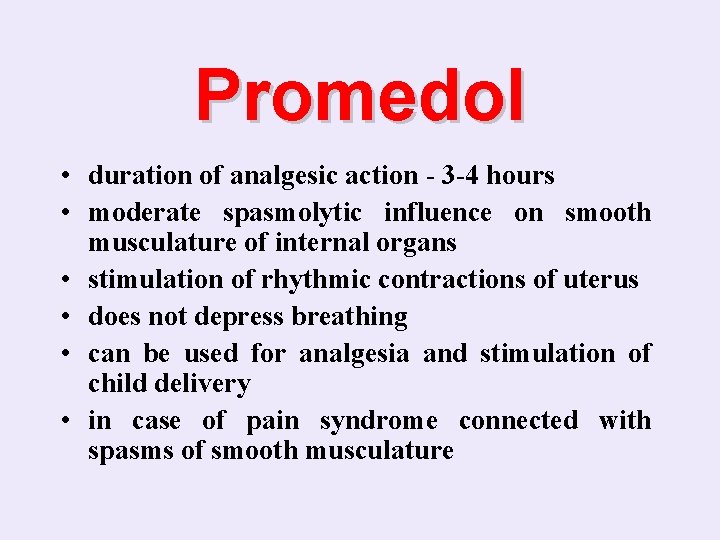 Promedol

• duration of analgesic action - 3-4 hours
• moderate spasmolytic influence on smooth musculature of internal organs
• stimulation of rhythmic contractions of uterus
• does not depress breathing
• can be used for analgesia and stimulation of child delivery
• in case of pain syndrome connected with spasms of smooth musculature